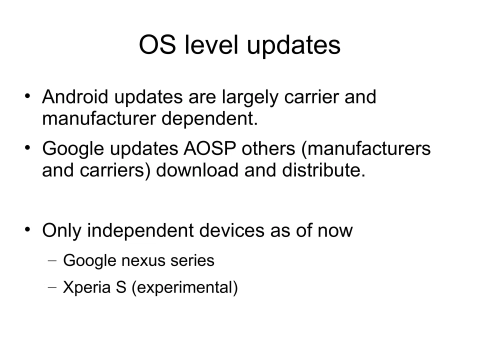 OS level updates

• Android updates are largely carrier and manufacturer dependent.

• Google updates AOSP others (manufacturers and carriers) download and distribute.

• Only independent devices as of now

– Google nexus series

– Xperia S (experimental)